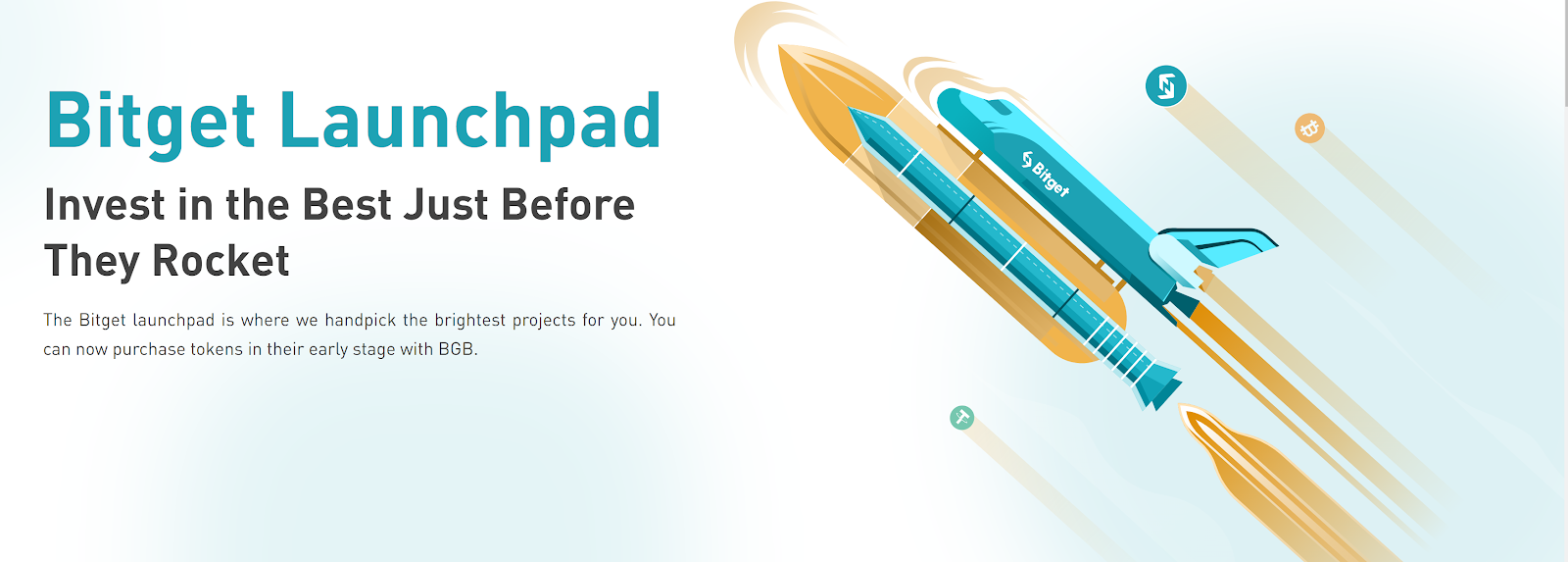 Bitget Launchpad

Invest in the Best Just Before They Rocket

The Bitget launchpad is where we handpick the brightest projects for you. You can now purchase tokens in their early stage with BGB.

Bitget